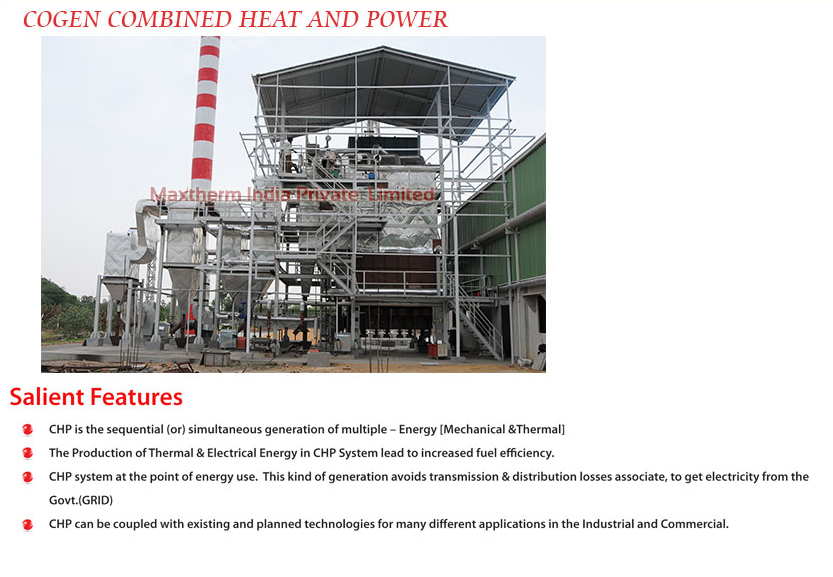 COGEN COMBINED HEAT AND POWER

Maxtherm India Private Limited

Salient Features

CHP is the sequential (or) simultaneous generation of multiple – Energy [Mechanical &Thermal]

The Production of Thermal & Electrical Energy in CHP System lead to increased fuel efficiency.

CHP system at the point of energy use. This kind of generation avoids transmission & distribution losses associate, to get electricity from the Govt.(GRID)

CHP can be coupled with existing and planned technologies for many different applications in the Industrial and Commercial.